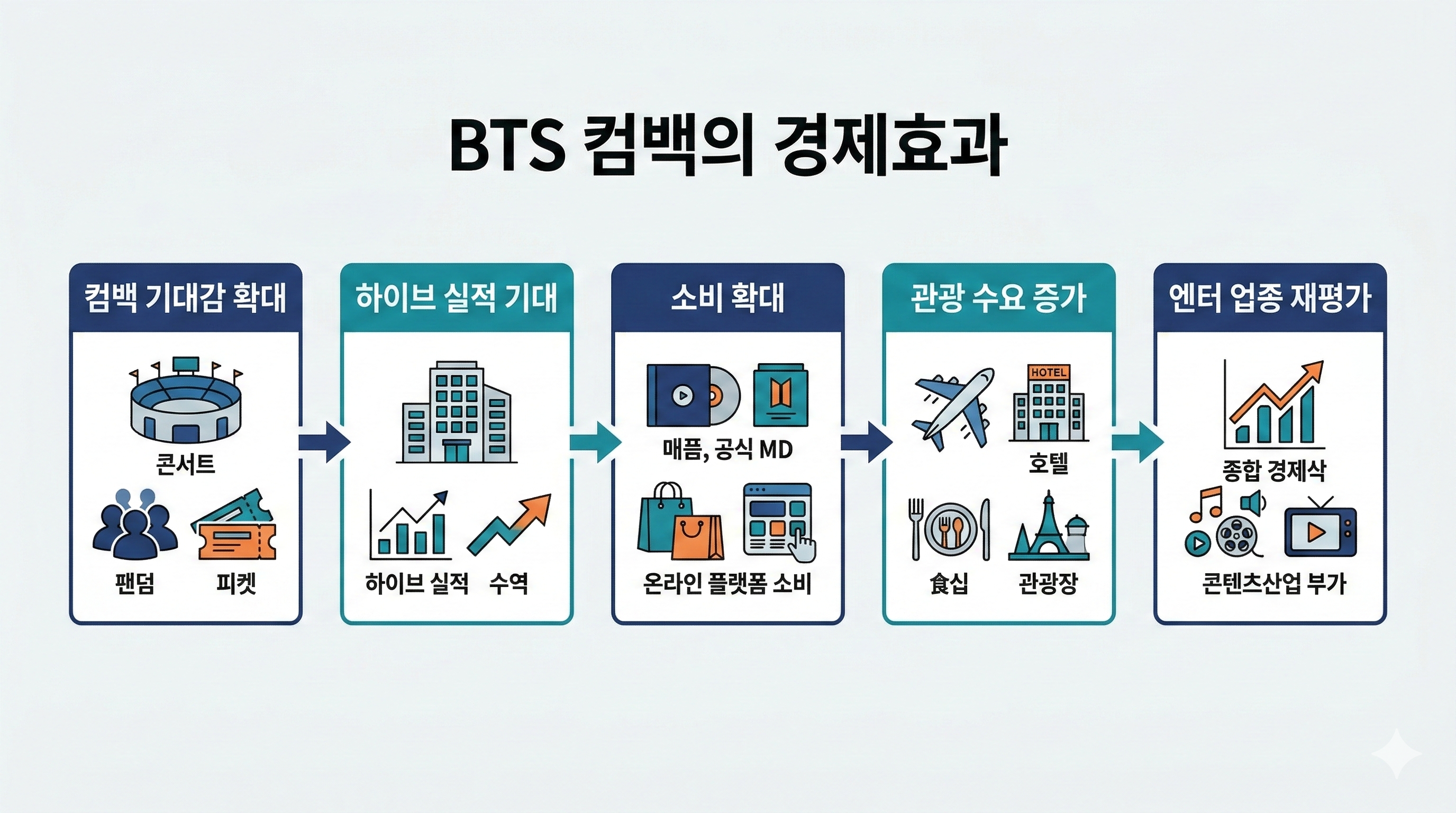 BTS 컴백의 경제효과

컴백 기대감 확대

콘서트

팬덤 피켓

하이브 실적 기대

하이브 실적 수역

소비 확대

매픔, 공식 MD

온라인 플랫폼 소비

관광 수요 증가

HOTEL

호텔

食십 관광장

엔터 업종 재평가

종합 경제삭

콘텐츠산업 부가